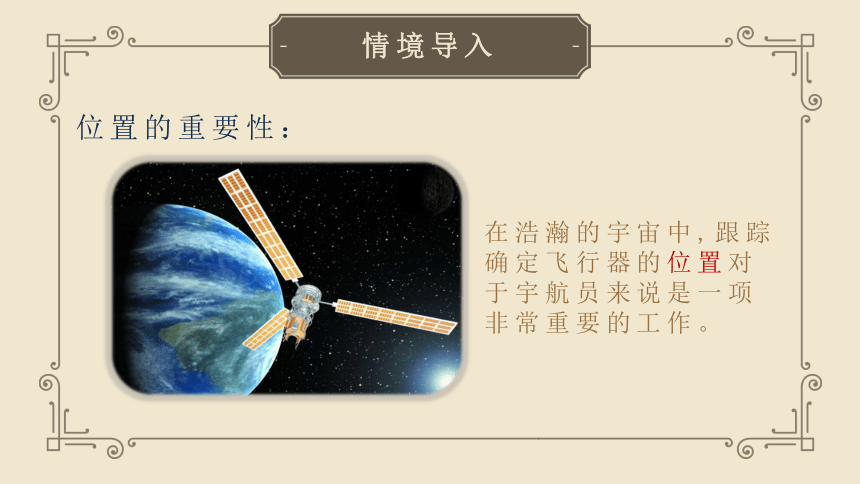 情境导入

位置的重要性：

在浩瀚的宇宙中，跟踪确定飞行器的位置对于宇航员来说是一项非常重要的工作。